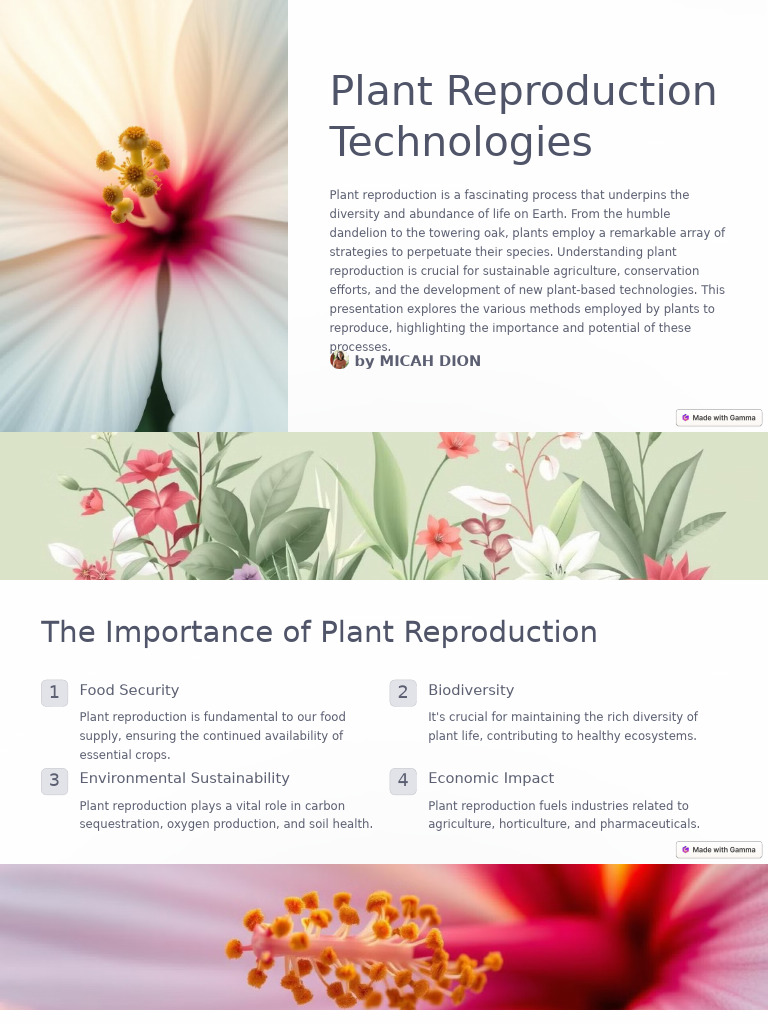 Plant Reproduction Technologies

Plant reproduction is a fascinating process that underpins the diversity and abundance of life on Earth. From the humble dandelion to the towering oak, plants employ a remarkable array of strategies to perpetuate their species. Understanding plant reproduction is crucial for sustainable agriculture, conservation efforts, and the development of new plant-based technologies. This presentation explores the various methods employed by plants to reproduce, highlighting the importance and potential of these processes.

by MICAH DION

Made with Gamma

The Importance of Plant Reproduction

1 Food Security
Plant reproduction is fundamental to our food supply, ensuring the continued availability of essential crops.

2 Biodiversity
It's crucial for maintaining the rich diversity of plant life, contributing to healthy ecosystems.

3 Environmental Sustainability
Plant reproduction plays a vital role in carbon sequestration, oxygen production, and soil health.

4 Economic Impact
Plant reproduction fuels industries related to agriculture, horticulture, and pharmaceuticals.

Made with Gamma